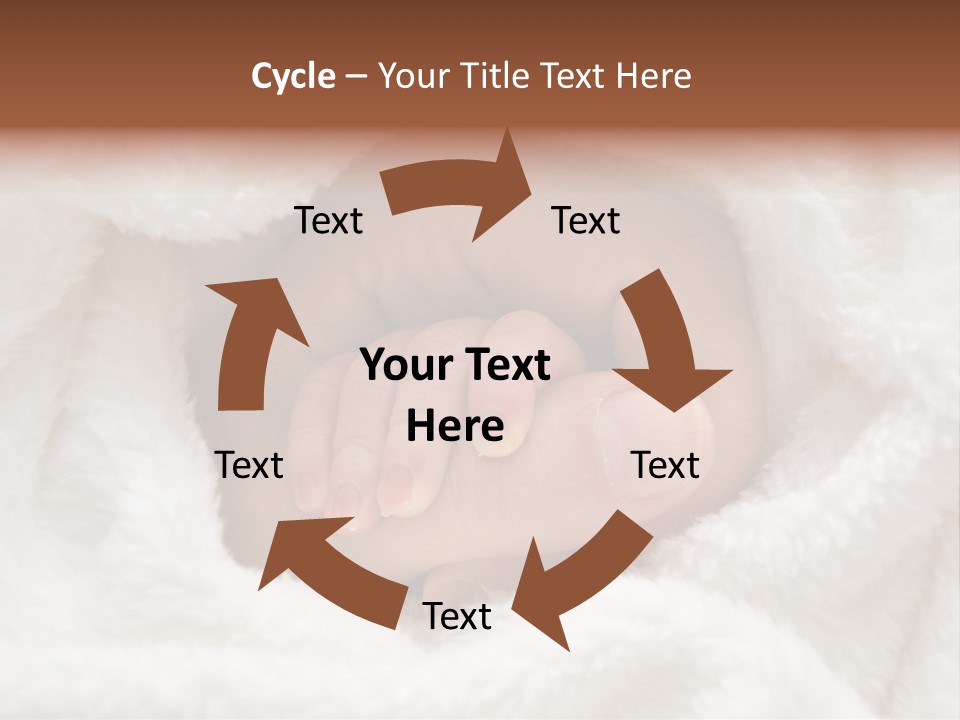 Cycle – Your Title Text Here

Text

Text

Your Text Here

Text

Text

Text